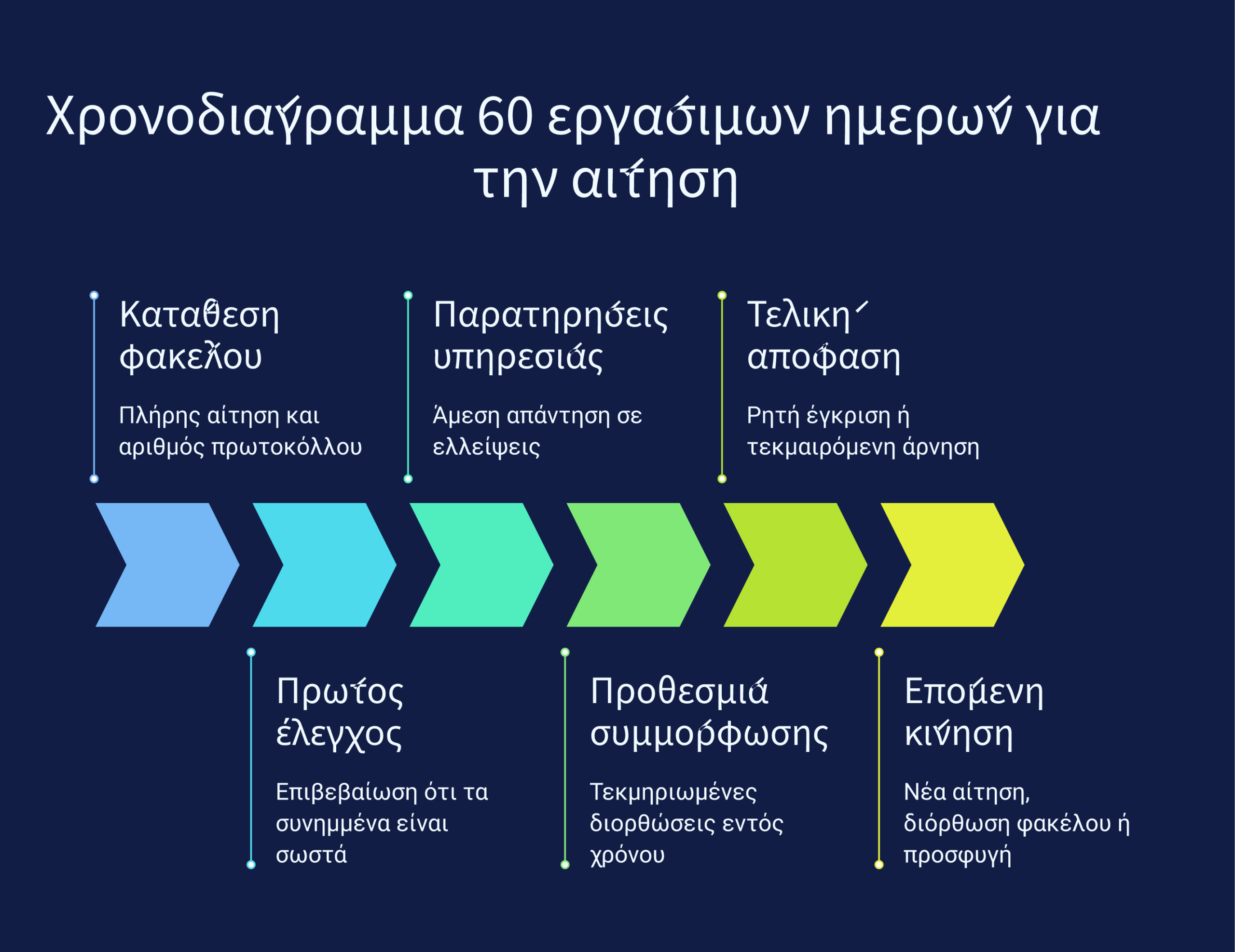 Χρονοδιάγραμμα 60 εργάσιμων ημερών για την αίτηση

Κατάθεση φακέλου

Πλήρης αίτηση και αριθμός πρωτοκόλλου

Παρατηρήσεις υπηρεσίας

Άμεση απάντηση σε ελλείψεις

Τελική απόφαση

Ρητή έγκριση ή τεκμαιρόμενη άρνηση

Πρώτος έλεγχος

Επιβεβαίωση ότι τα συνημμένα είναι σωστά

Προθεσμία συμμόρφωσης

Τεκμηριωμένες διορθώσεις εντός χρόνου

Επόμενη κίνηση

Νέα αίτηση, διόρθωση φακέλου ή προσφυγή